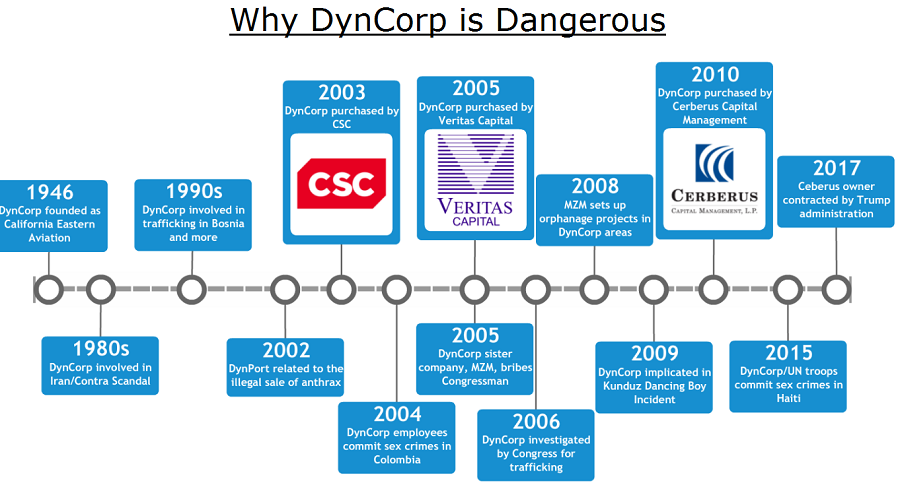 Why DynCorp is Dangerous

1946
DynCorp founded as California Eastern Aviation

1980s
DynCorp involved in Iran/Contra Scandal

1990s
DynCorp involved in trafficking in Bosnia and more

2002
DynPort related to the illegal sale of anthrax

2003
DynCorp purchased by CSC

CSC

2004
DynCorp employees commit sex crimes in Colombia

2005
DynCorp purchased by Veritas Capital

VERITAS CAPITAL

2005
DynCorp sister company, MZM, bribes Congressman

2006
DynCorp investigated by Congress for trafficking

2008
MZM sets up orphanage projects in DynCorp areas

2009
DynCorp implicated in Kunduz Dancing Boy Incident

2010
DynCorp purchased by Cerberus Capital Management

CERBERUS
CAPITAL MANAGEMENT, L.P.

2015
DynCorp/UN troops commit sex crimes in Haiti

2017
Ceberus owner contracted by Trump administration